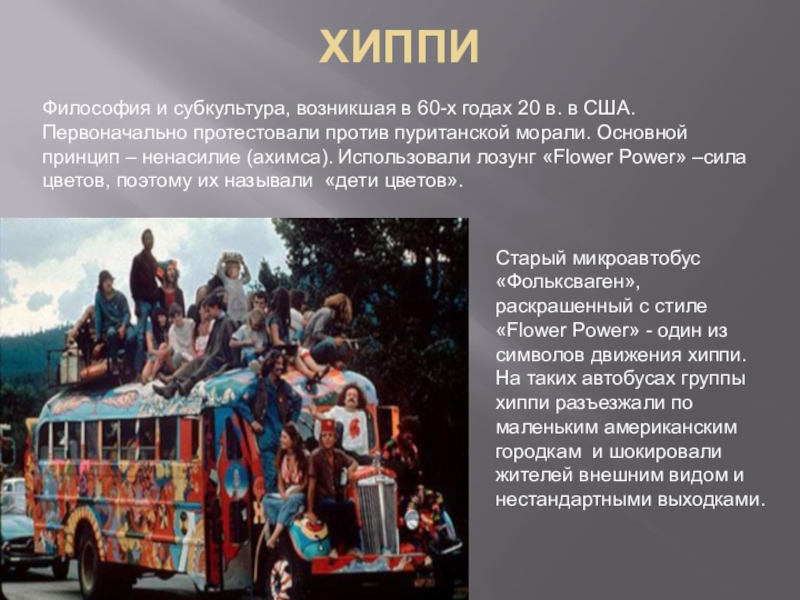 ХИППИ

Философия и субкультура, возникшая в 60-х годах 20 в. в США. Первоначально протестовали против пуританской морали. Основной принцип – ненасилие (ахимса). Использовали лозунг «Flower Power» –сила цветов, поэтому их называли «дети цветов».

Старый микроавтобус «Фольксваген», раскрашенный с стиле «Flower Power» - один из символов движения хиппи. На таких автобусах группы хиппи разъезжали по маленьким американским городкам и шокировали жителей внешним видом и нестандартными выходками.